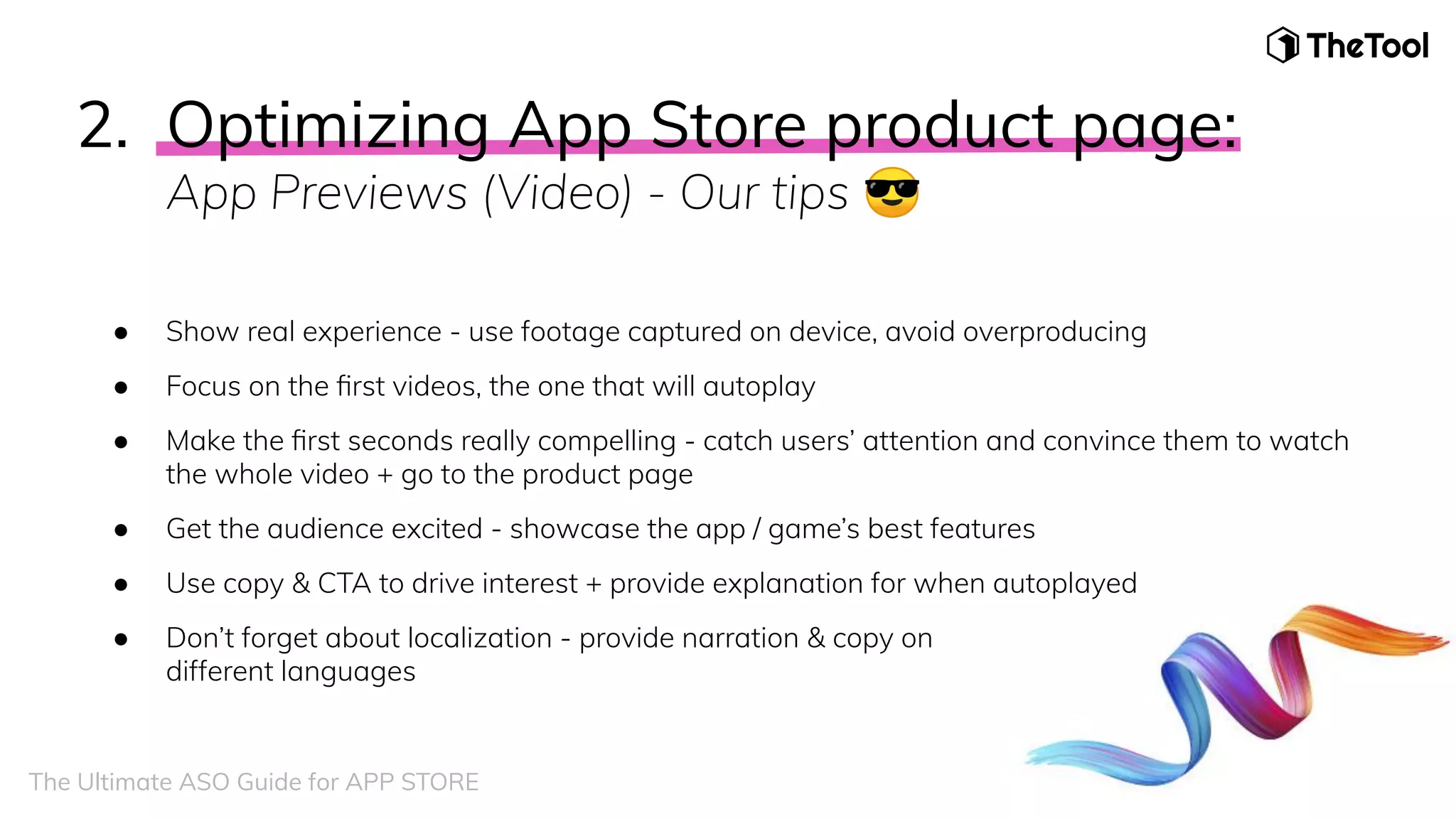 TheTool

2. Optimizing App Store product page:
App Previews (Video) - Our tips 😎

● Show real experience - use footage captured on device, avoid overproducing
● Focus on the first videos, the one that will autoplay
● Make the first seconds really compelling - catch users' attention and convince them to watch the whole video + go to the product page
● Get the audience excited - showcase the app / game's best features
● Use copy & CTA to drive interest + provide explanation for when autoplayed
● Don't forget about localization - provide narration & copy on different languages

The Ultimate ASO Guide for APP STORE